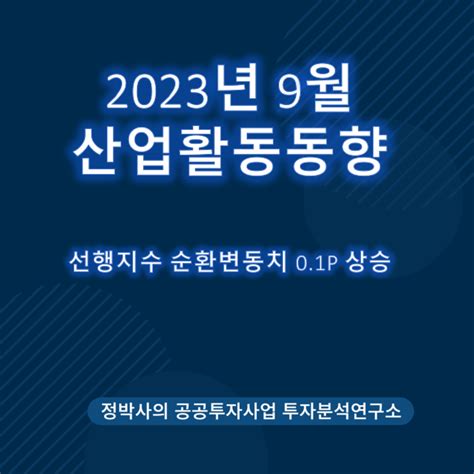 2023년 9월
산업활동동향

선행지수 순환변동치 0.1P 상승

정박사의 공공투자사업 투자분석연구소